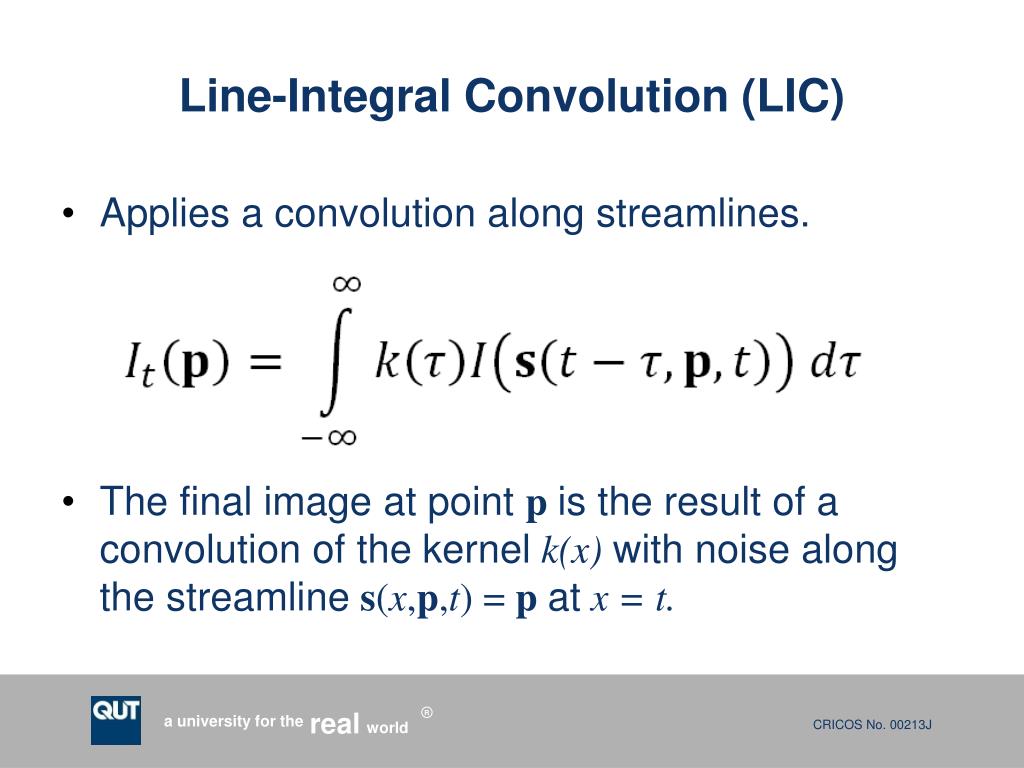 Line-Integral Convolution (LIC)

• Applies a convolution along streamlines.

$I_t(\mathbf{p}) = \int_{-\infty}^{\infty} k(\tau) I\big(\mathbf{s}(t-\tau, \mathbf{p}, t)\big)\, d\tau$

• The final image at point $\mathbf{p}$ is the result of a convolution of the kernel $k(x)$ with noise along the streamline $\mathbf{s}(x,\mathbf{p},t) = \mathbf{p}$ at $x = t$.

QUT a university for the real world ®

CRICOS No. 00213J